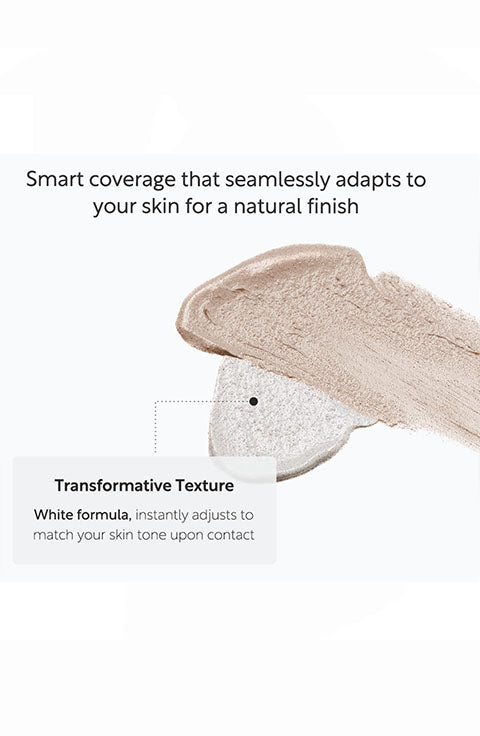 Smart coverage that seamlessly adapts to your skin for a natural finish

Transformative Texture

White formula, instantly adjusts to match your skin tone upon contact